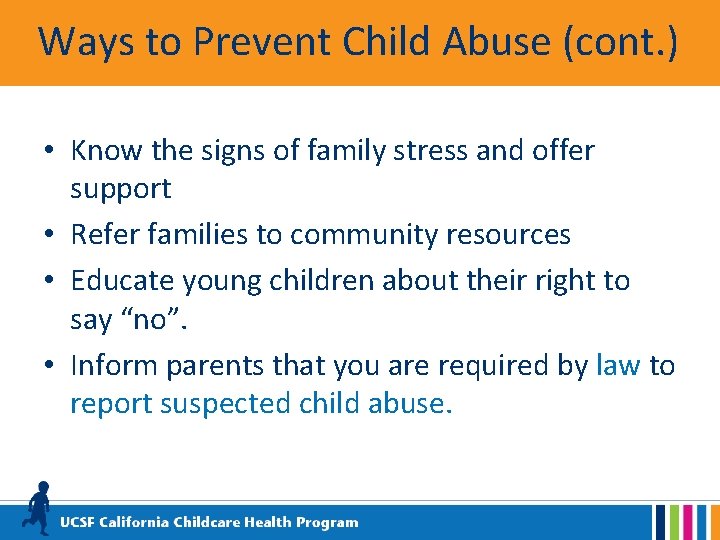 Ways to Prevent Child Abuse (cont.)

• Know the signs of family stress and offer support
• Refer families to community resources
• Educate young children about their right to say “no”.
• Inform parents that you are required by law to report suspected child abuse.

UCSF California Childcare Health Program